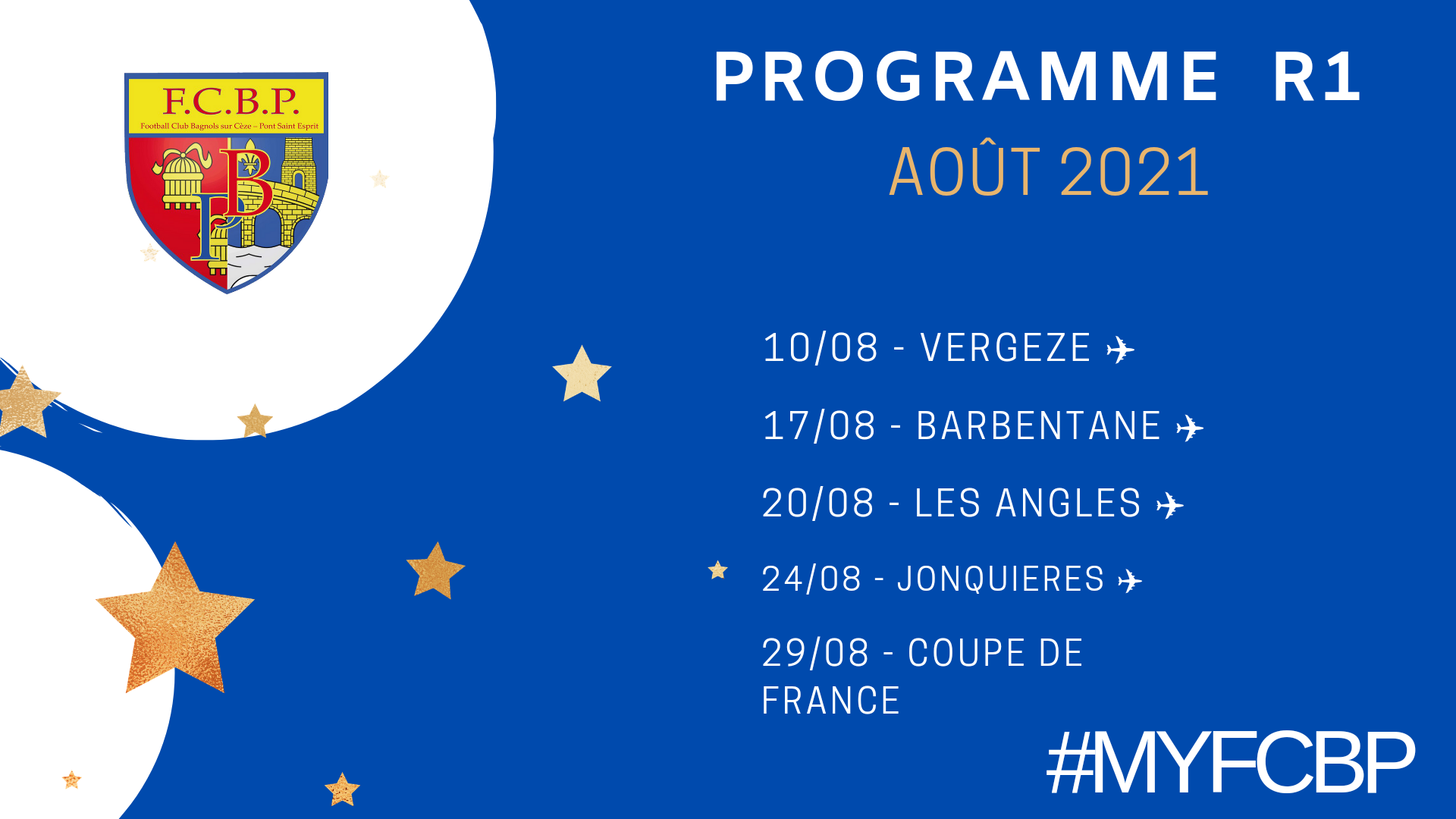 F.C.B.P.
Football Club Bagnols sur Cèze – Pont Saint Esprit

PROGRAMME R1
AOÛT 2021

10/08 - VERGEZE ✈

17/08 - BARBENTANE ✈

20/08 - LES ANGLES ✈

24/08 - JONQUIERES ✈

29/08 - COUPE DE FRANCE

#MYFCBP